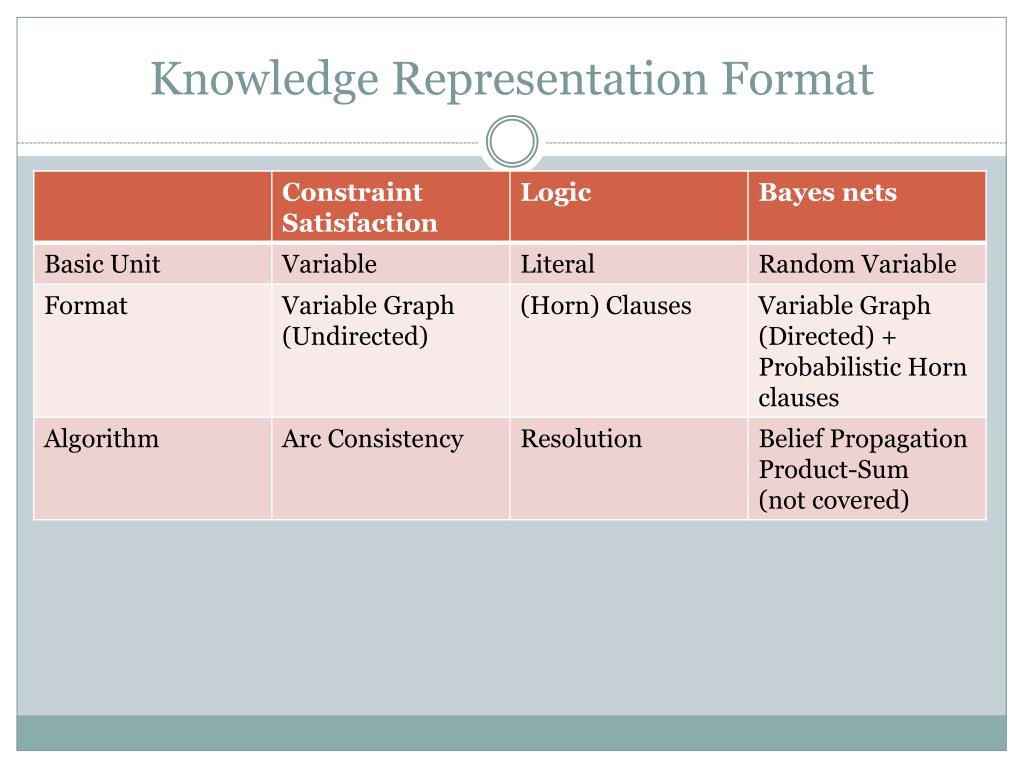 Knowledge Representation Format

| | Constraint Satisfaction | Logic | Bayes nets |
|---|---|---|---|
| Basic Unit | Variable | Literal | Random Variable |
| Format | Variable Graph (Undirected) | (Horn) Clauses | Variable Graph (Directed) + Probabilistic Horn clauses |
| Algorithm | Arc Consistency | Resolution | Belief Propagation Product-Sum (not covered) |